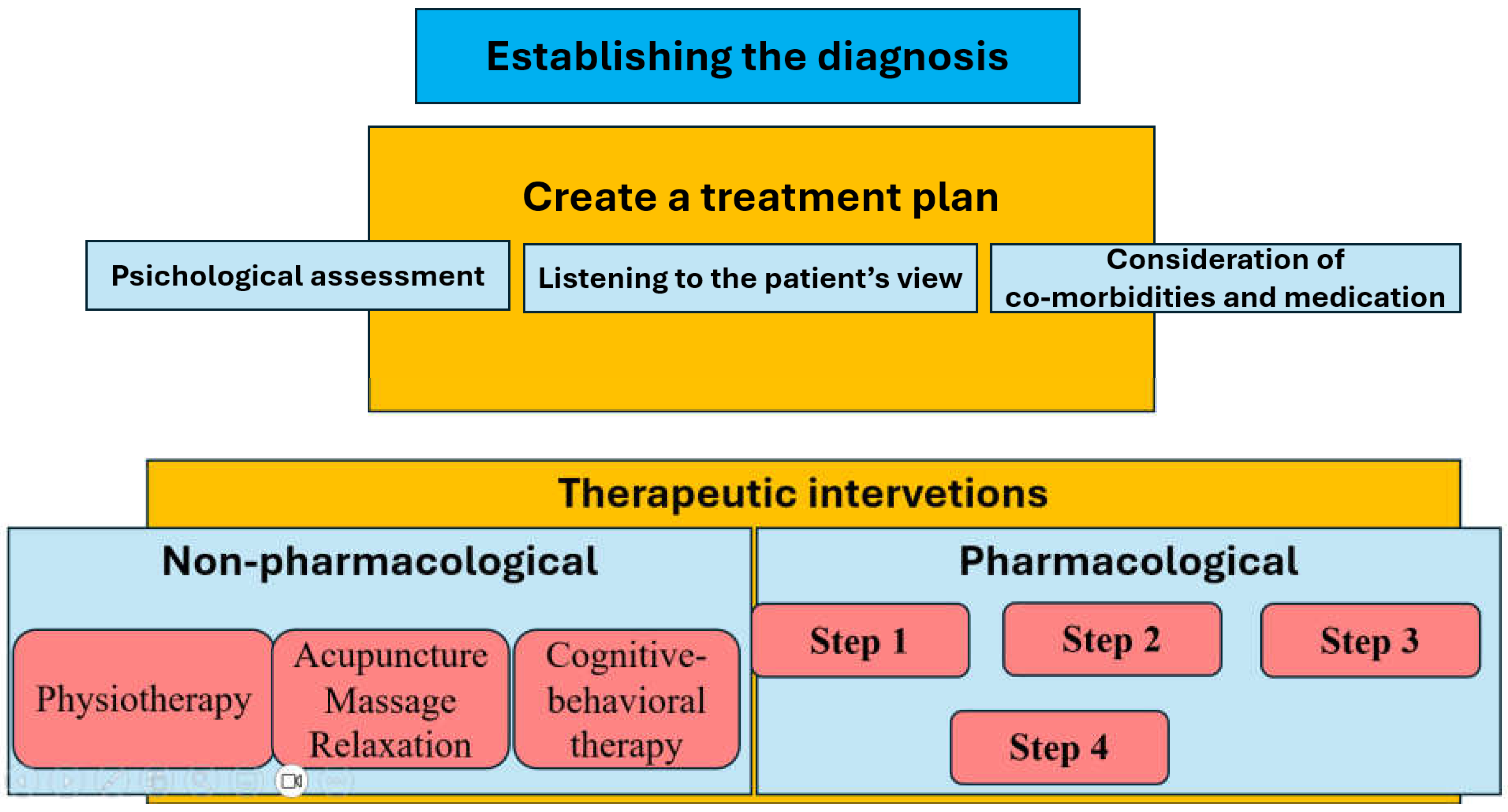 Establishing the diagnosis

Create a treatment plan

Psichological assessment

Listening to the patient's view

Consideration of co-morbidities and medication

Therapeutic intervetions

Non-pharmacological

Physiotherapy

Acupuncture Massage Relaxation

Cognitive-behavioral therapy

Pharmacological

Step 1

Step 2

Step 3

Step 4